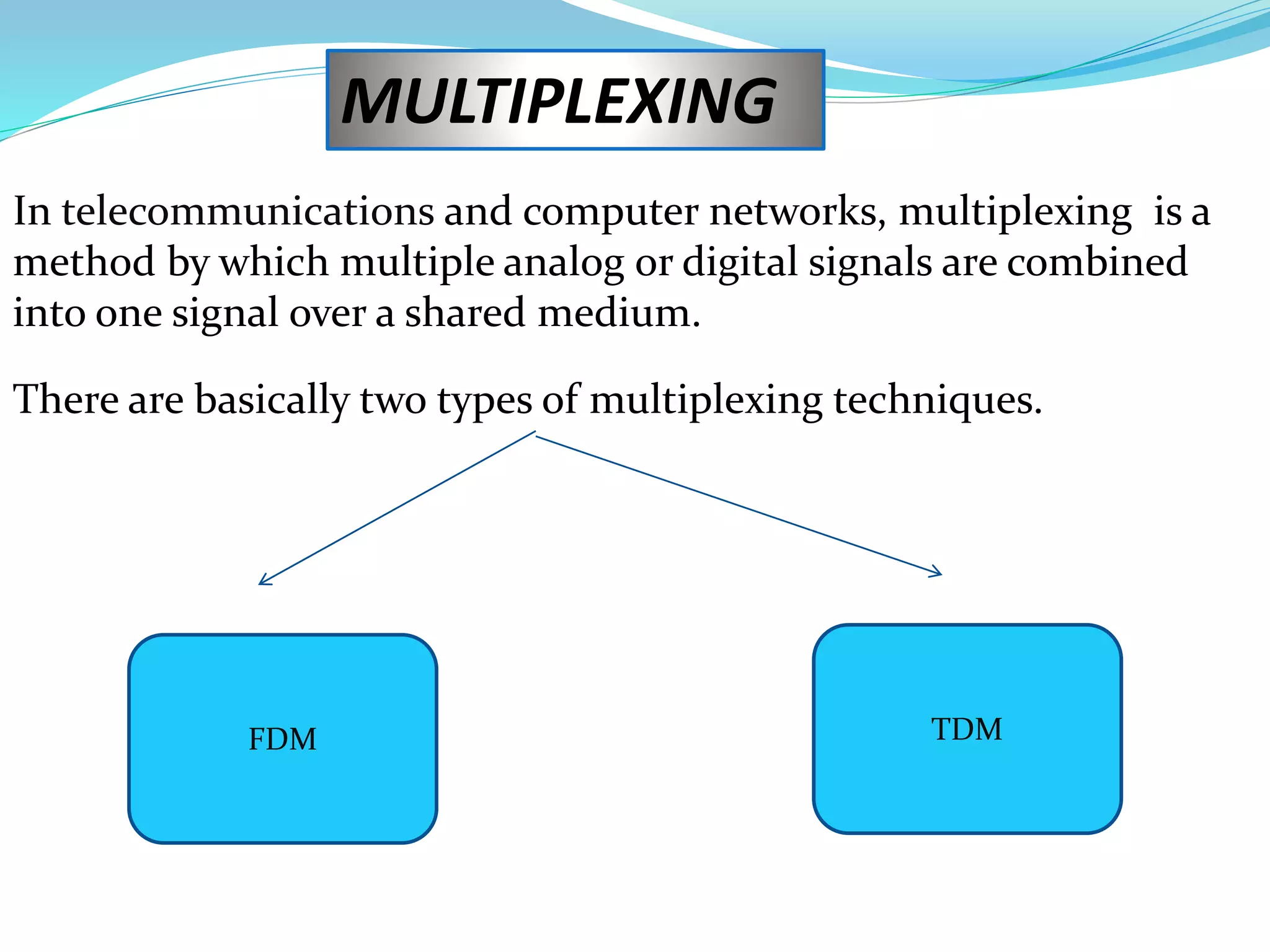 MULTIPLEXING

In telecommunications and computer networks, multiplexing is a method by which multiple analog or digital signals are combined into one signal over a shared medium.

There are basically two types of multiplexing techniques.

FDM

TDM